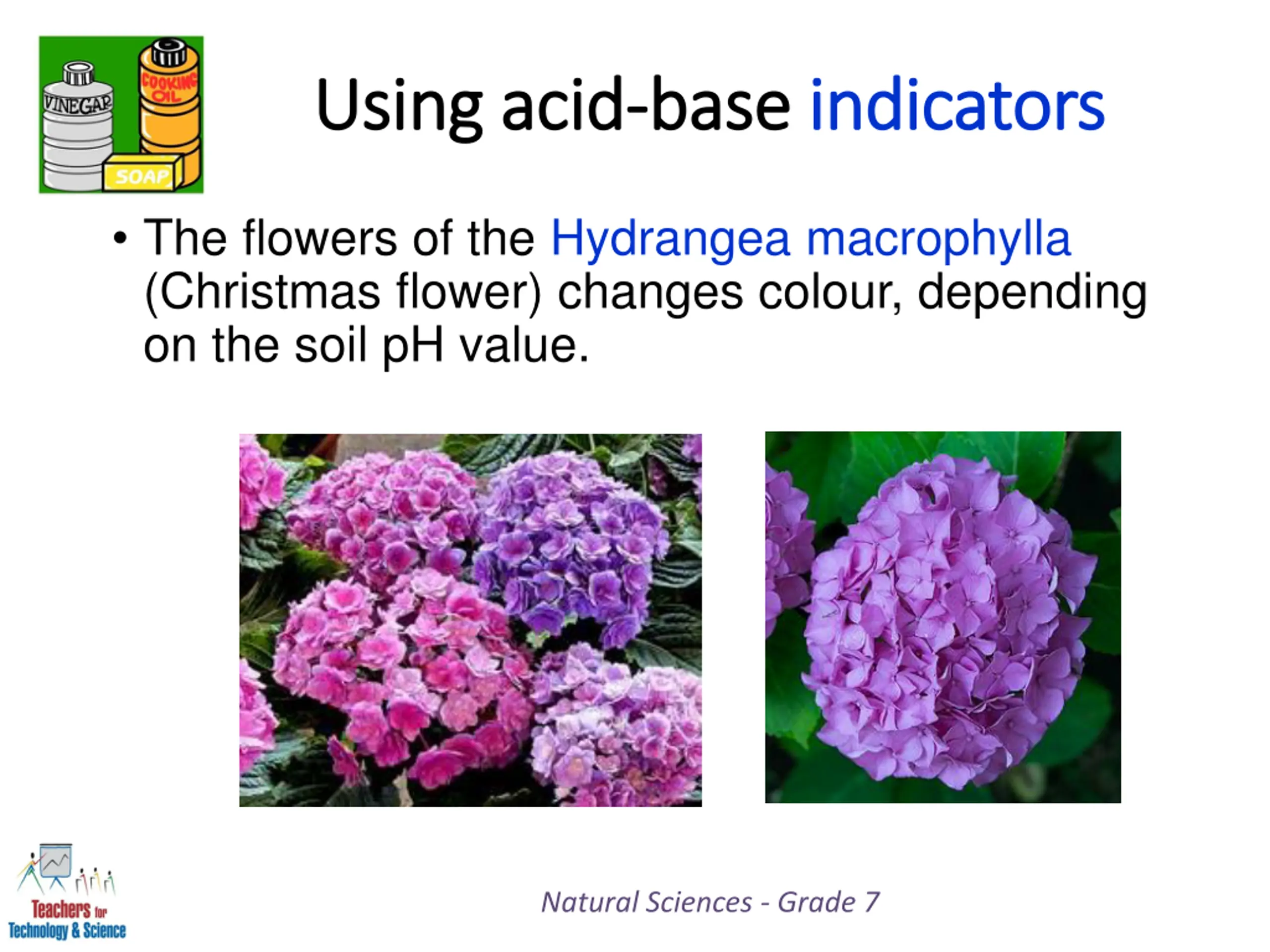 VINEGAR
COOKING OIL
SOAP

Using acid-base indicators

• The flowers of the Hydrangea macrophylla (Christmas flower) changes colour, depending on the soil pH value.

Teachers for Technology & Science

Natural Sciences - Grade 7